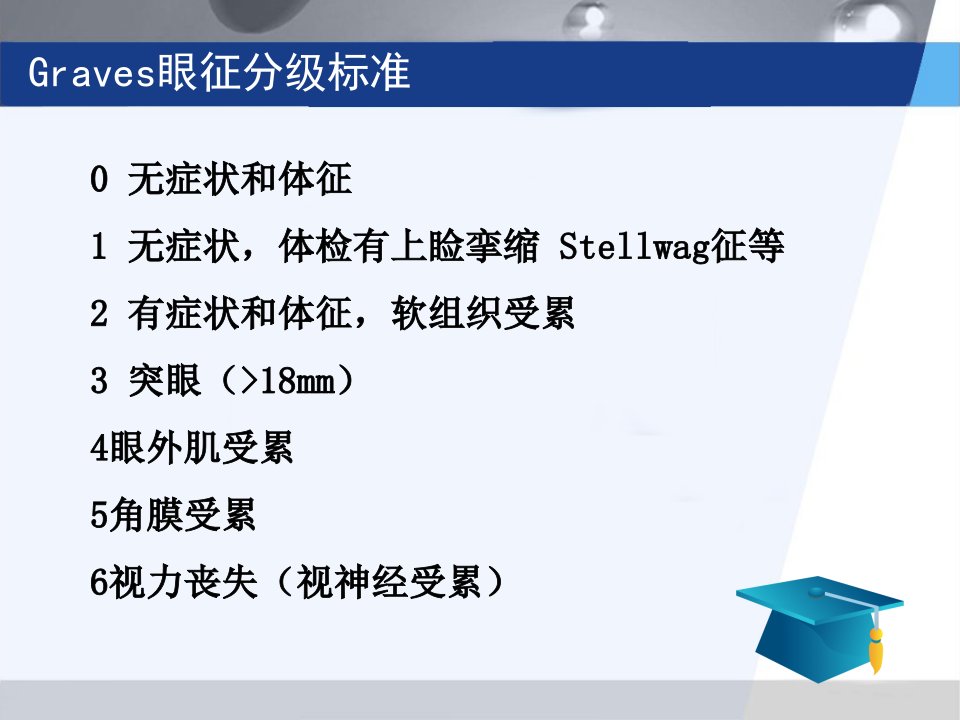 Graves眼征分级标准

0 无症状和体征

1 无症状，体检有上睑挛缩 Stellwag征等

2 有症状和体征，软组织受累

3 突眼（>18mm）

4眼外肌受累

5角膜受累

6视力丧失（视神经受累）